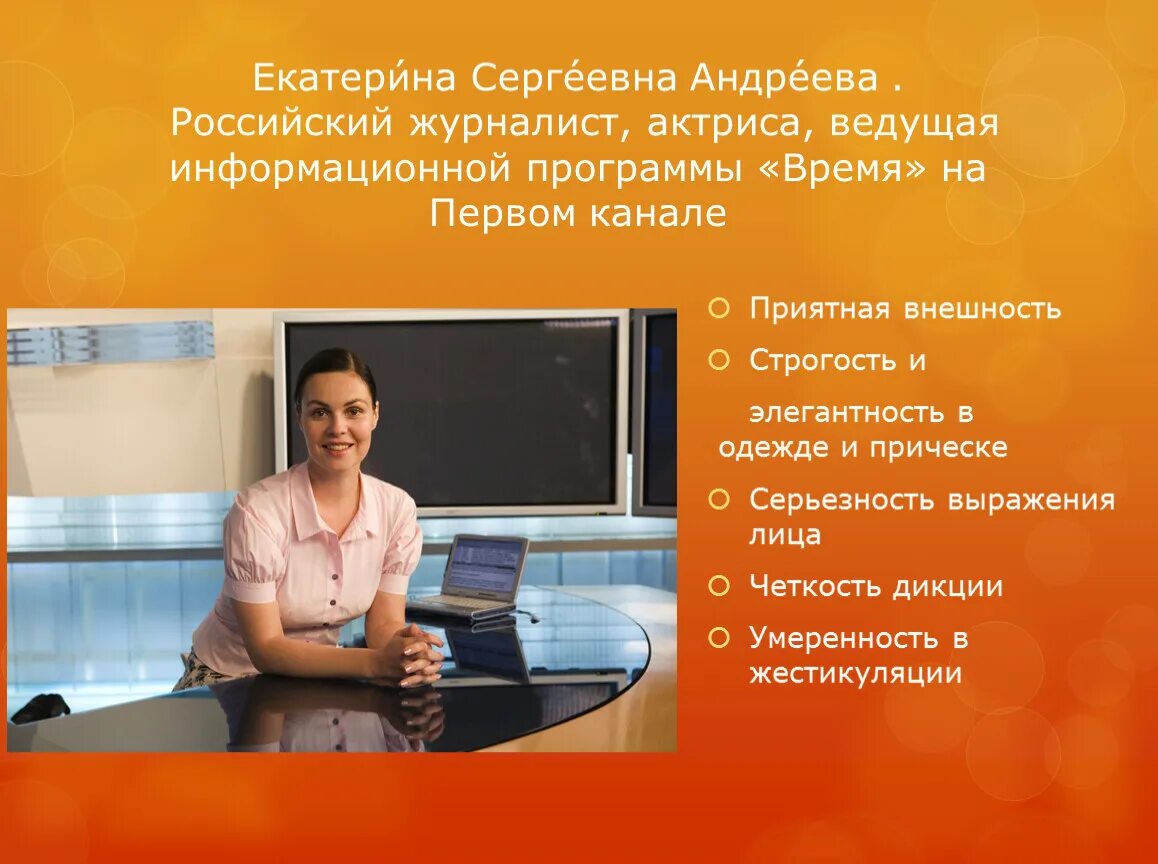 Екатери́на Серге́евна Андре́ева . Российский журналист, актриса, ведущая информационной программы «Время» на Первом канале

Приятная внешность

Строгость и

элегантность в одежде и прическе

Серьезность выражения лица

Четкость дикции

Умеренность в жестикуляции